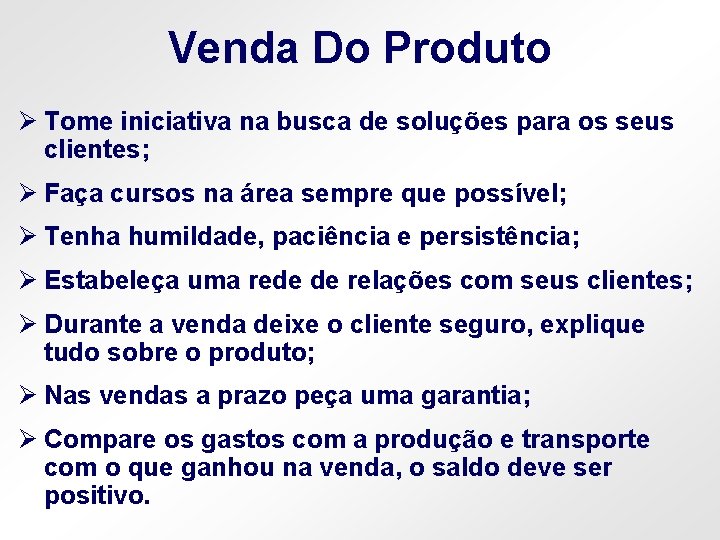 Venda Do Produto

➢ Tome iniciativa na busca de soluções para os seus clientes;

➢ Faça cursos na área sempre que possível;

➢ Tenha humildade, paciência e persistência;

➢ Estabeleça uma rede de relações com seus clientes;

➢ Durante a venda deixe o cliente seguro, explique tudo sobre o produto;

➢ Nas vendas a prazo peça uma garantia;

➢ Compare os gastos com a produção e transporte com o que ganhou na venda, o saldo deve ser positivo.